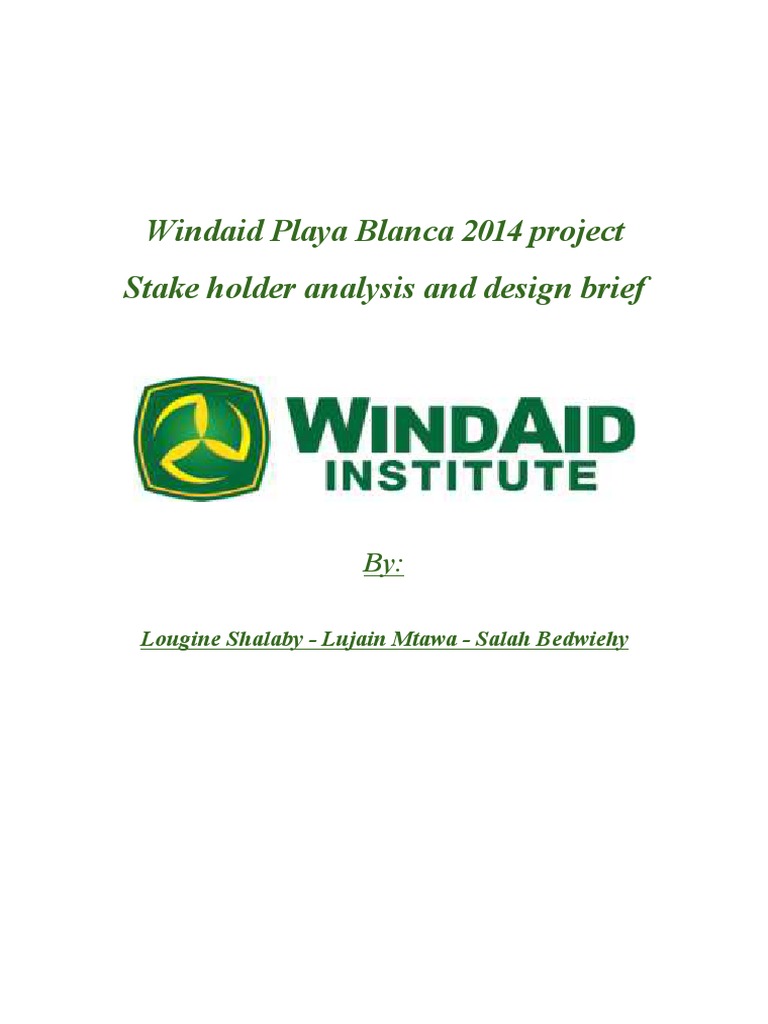 Windaid Playa Blanca 2014 project
Stake holder analysis and design brief

WINDAID
INSTITUTE

By:

Lougine Shalaby - Lujain Mtawa - Salah Bedwiehy